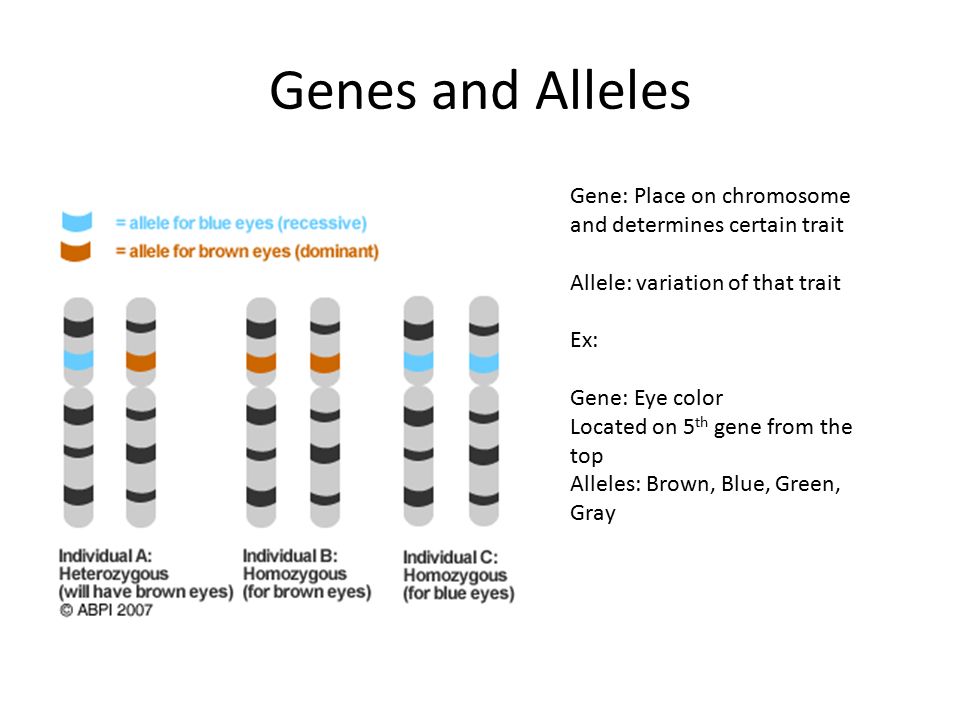 Genes and Alleles

= allele for blue eyes (recessive)
= allele for brown eyes (dominant)

Individual A:
Heterozygous
(will have brown eyes)
© ABPI 2007

Individual B:
Homozygous
(for brown eyes)

Individual C:
Homozygous
(for blue eyes)

Gene: Place on chromosome and determines certain trait

Allele: variation of that trait

Ex:

Gene: Eye color
Located on 5$^{th}$ gene from the top
Alleles: Brown, Blue, Green, Gray